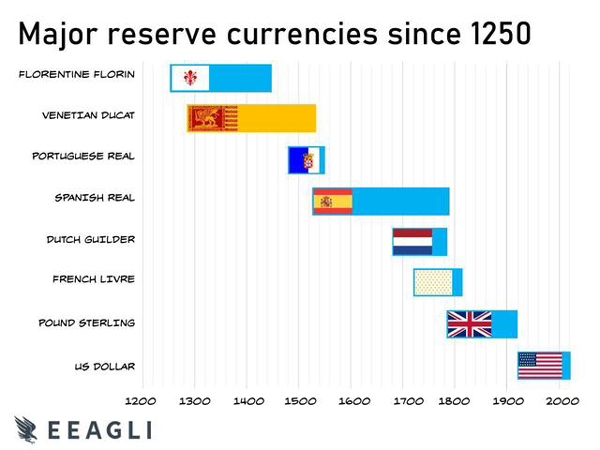 Major reserve currencies since 1250

FLORENTINE FLORIN
VENETIAN DUCAT
PORTUGUESE REAL
SPANISH REAL
DUTCH GUILDER
FRENCH LIVRE
POUND STERLING
US DOLLAR

1200 1300 1400 1500 1600 1700 1800 1900 2000

EEAGLI